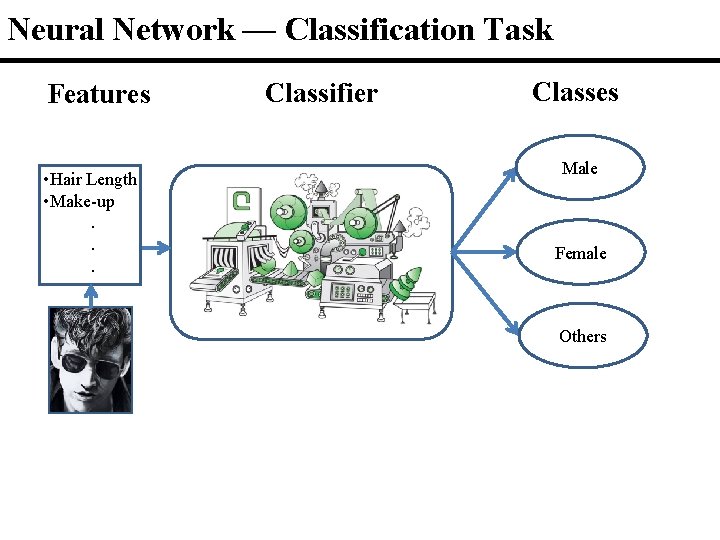 Neural Network — Classification Task

Features

Classifier

Classes

•Hair Length
•Make-up
.
.
.

Male

Female

Others